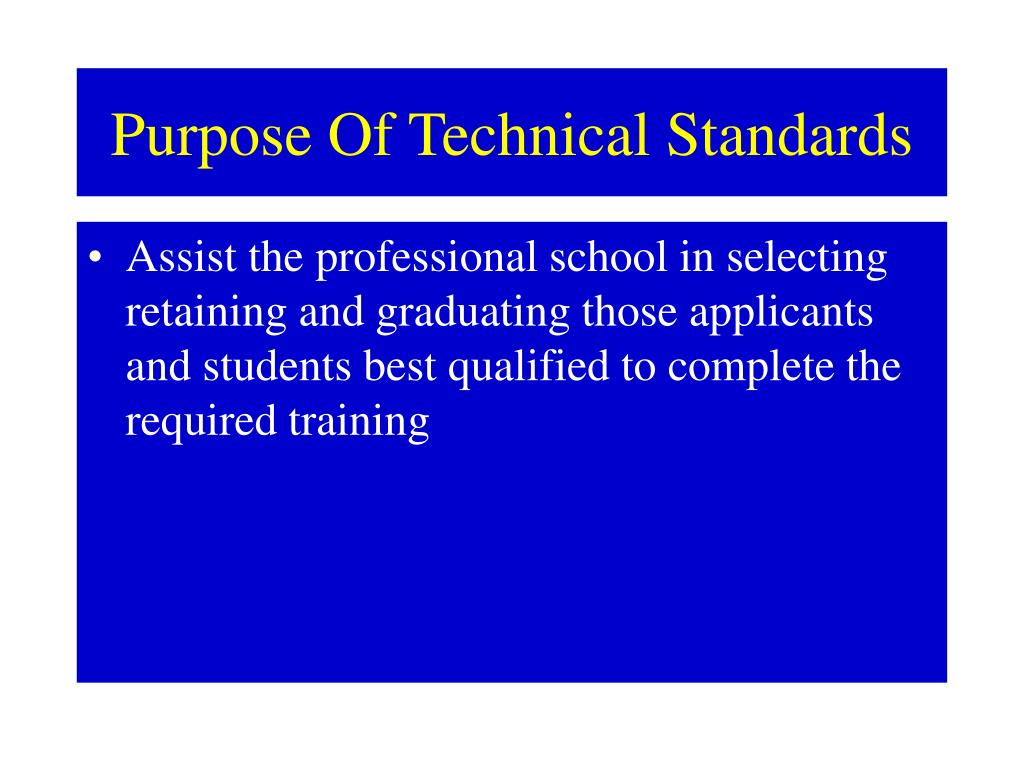 Purpose Of Technical Standards

• Assist the professional school in selecting retaining and graduating those applicants and students best qualified to complete the required training